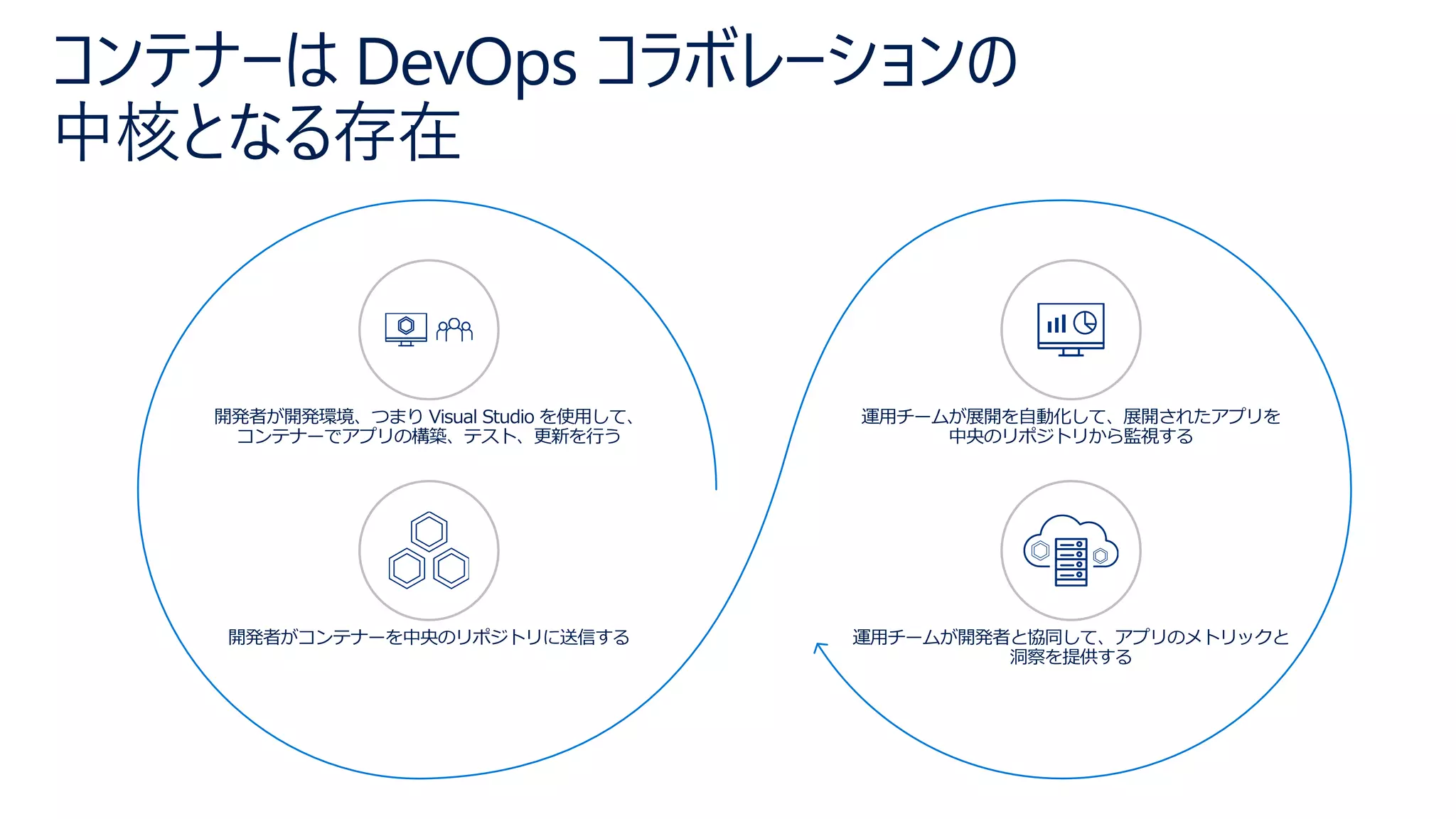 コンテナーは DevOps コラボレーションの中核となる存在

開発者が開発環境、つまり Visual Studio を使用して、コンテナーでアプリの構築、テスト、更新を行う

開発者がコンテナーを中央のリポジトリに送信する

運用チームが展開を自動化して、展開されたアプリを中央のリポジトリから監視する

運用チームが開発者と協同して、アプリのメトリックと洞察を提供する